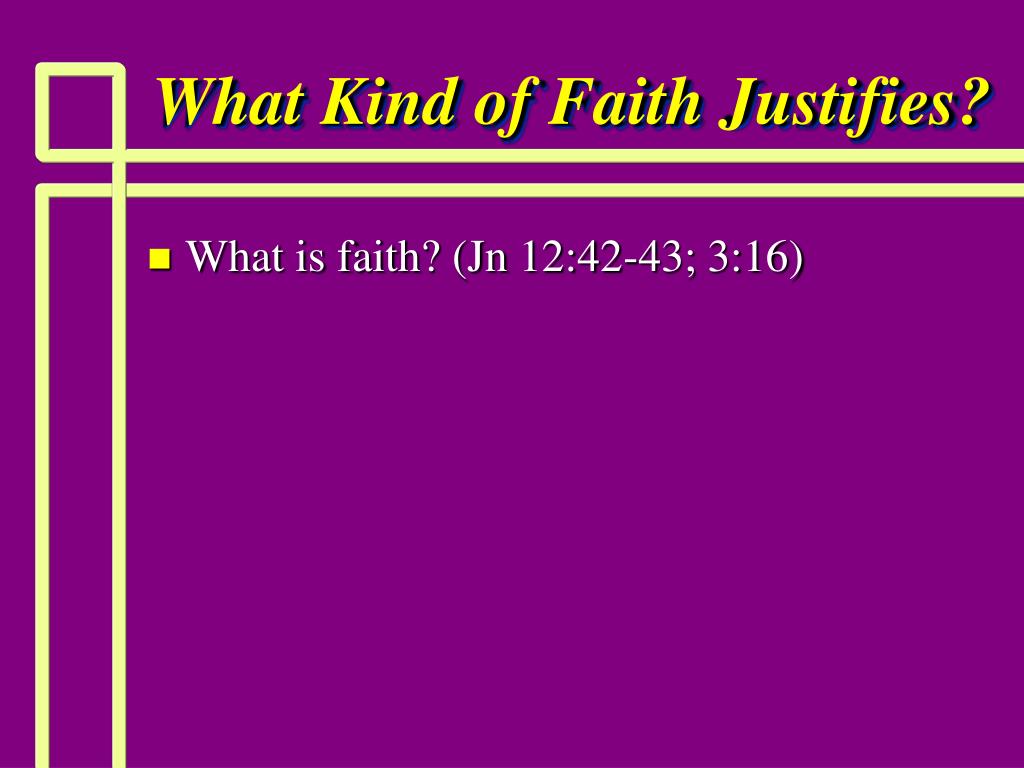 What Kind of Faith Justifies?

What is faith? (Jn 12:42-43; 3:16)